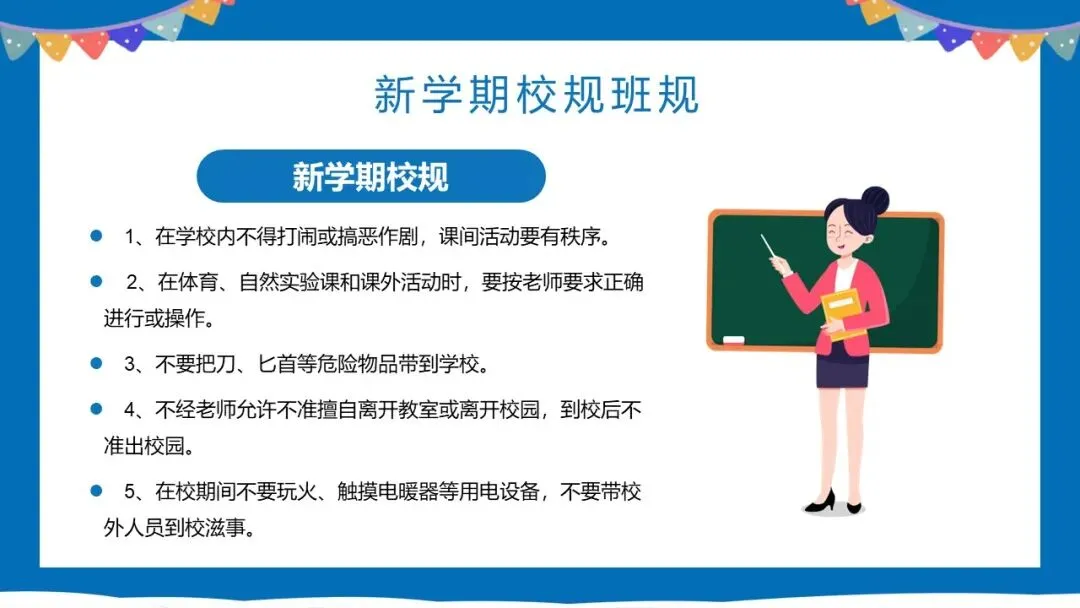 新学期校规班规

新学期校规

1、在学校内不得打闹或搞恶作剧，课间活动要有秩序。

2、在体育、自然实验课和课外活动时，要按老师要求正确进行或操作。

3、不要把刀、匕首等危险物品带到学校。

4、不经老师允许不准擅自离开教室或离开校园，到校后不准出校园。

5、在校期间不要玩火、触摸电暖器等用电设备，不要带校外人员到校滋事。